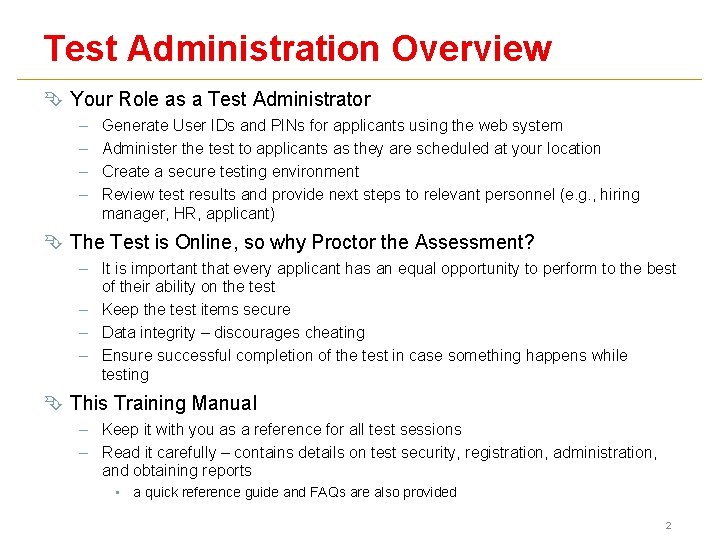 Test Administration Overview

Your Role as a Test Administrator

– Generate User IDs and PINs for applicants using the web system
– Administer the test to applicants as they are scheduled at your location
– Create a secure testing environment
– Review test results and provide next steps to relevant personnel (e.g., hiring manager, HR, applicant)

The Test is Online, so why Proctor the Assessment?

– It is important that every applicant has an equal opportunity to perform to the best of their ability on the test
– Keep the test items secure
– Data integrity – discourages cheating
– Ensure successful completion of the test in case something happens while testing

This Training Manual

– Keep it with you as a reference for all test sessions
– Read it carefully – contains details on test security, registration, administration, and obtaining reports
▪ a quick reference guide and FAQs are also provided

2